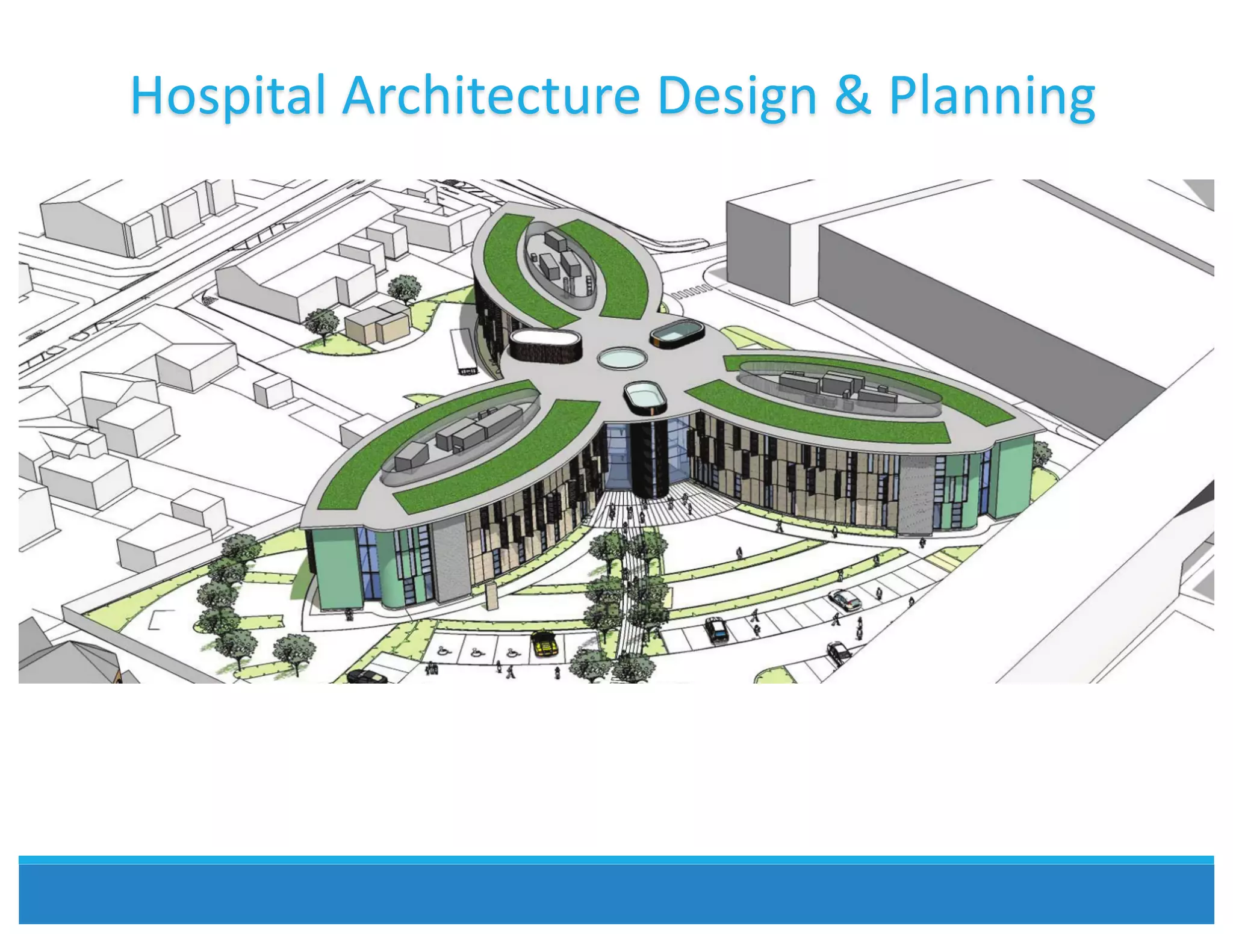 Hospital Architecture Design & Planning